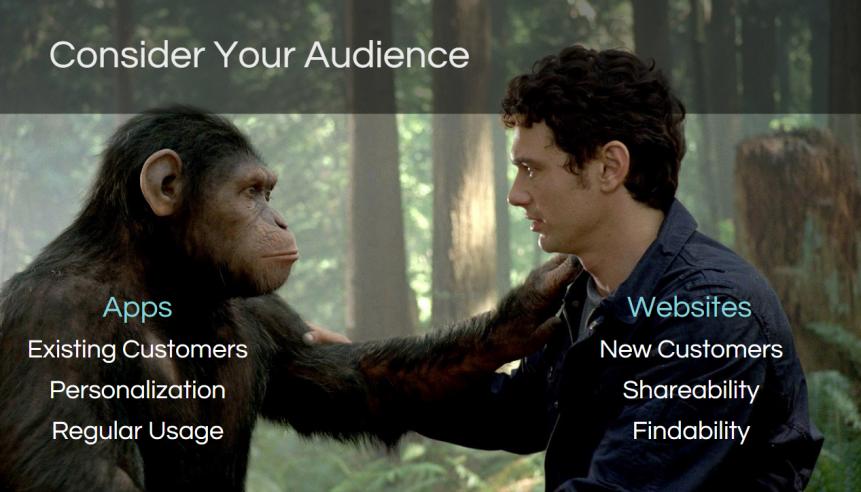 Consider Your Audience

Apps
Existing Customers
Personalization
Regular Usage

Websites
New Customers
Shareability
Findability